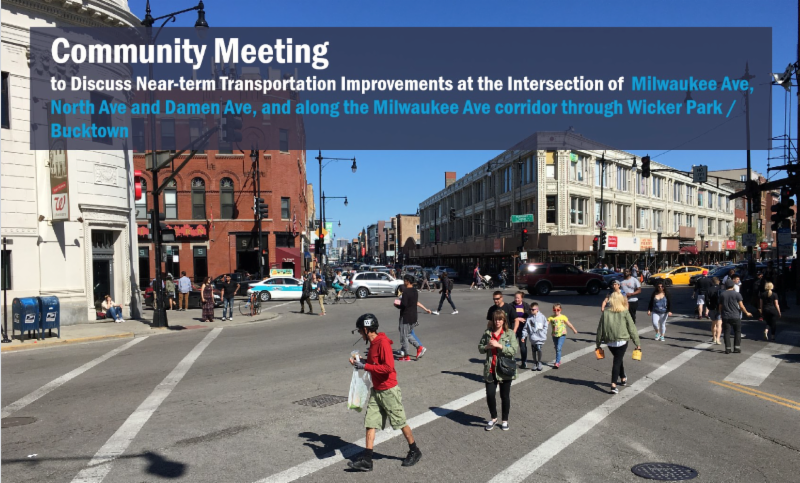 Community Meeting

to Discuss Near-term Transportation Improvements at the Intersection of Milwaukee Ave, North Ave and Damen Ave, and along the Milwaukee Ave corridor through Wicker Park / Bucktown